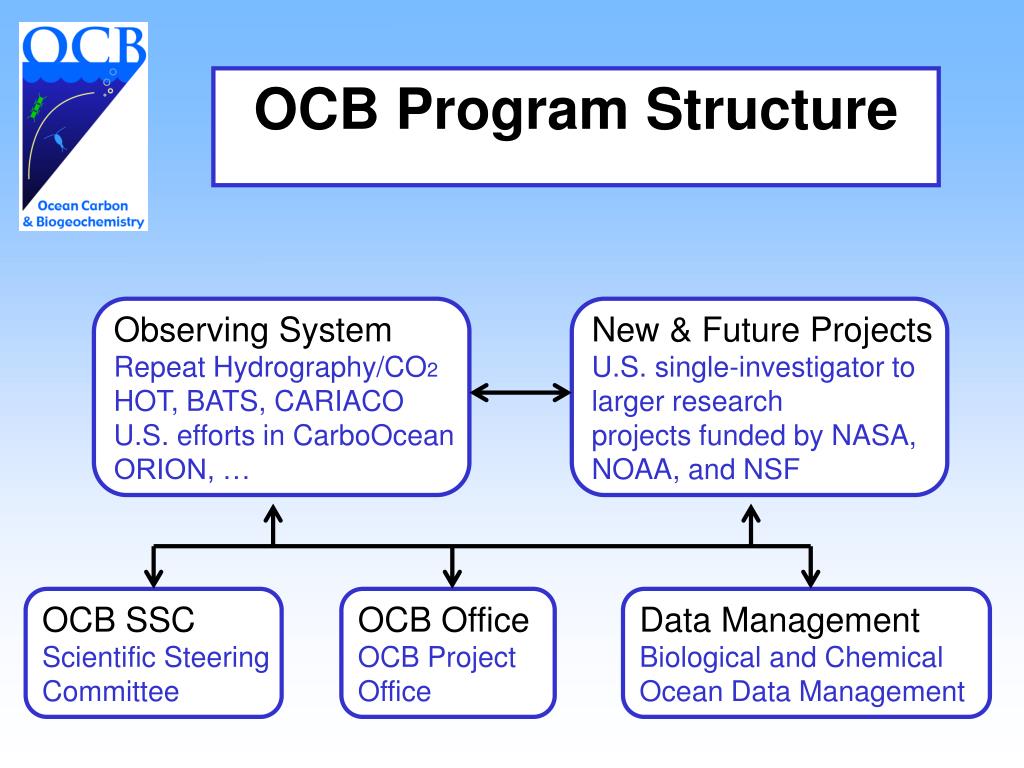 OCB
Ocean Carbon & Biogeochemistry

OCB Program Structure

Observing System
Repeat Hydrography/$CO_2$
HOT, BATS, CARIACO
U.S. efforts in CarboOcean
ORION, …

New & Future Projects
U.S. single-investigator to larger research projects funded by NASA, NOAA, and NSF

OCB SSC
Scientific Steering Committee

OCB Office
OCB Project Office

Data Management
Biological and Chemical Ocean Data Management